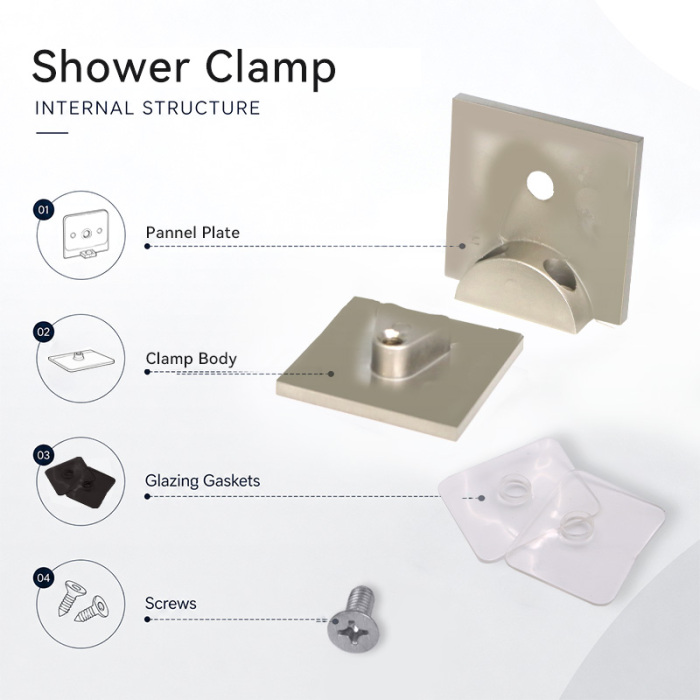 Shower Clamp

INTERNAL STRUCTURE

01

Pannel Plate

02

Clamp Body

03

Glazing Gaskets

04

Screws